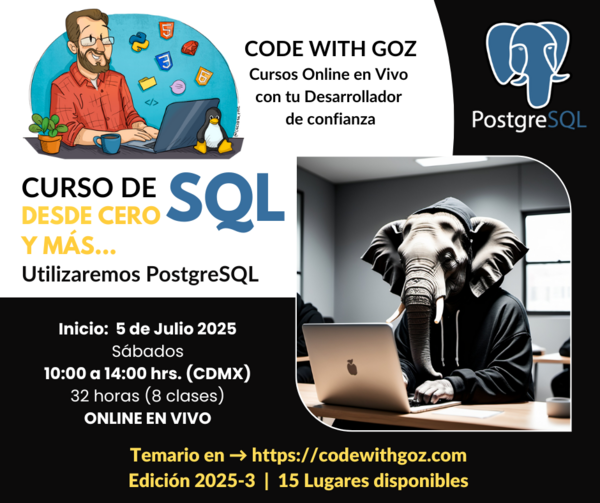 CODE WITH GOZ
Cursos Online en Vivo con tu Desarrollador de confianza

PostgreSQL

CURSO DE SQL
DESDE CERO
Y MÁS...
Utilizaremos PostgreSQL

Inicio: 5 de Julio 2025
Sábados
10:00 a 14:00 hrs. (CDMX)
32 horas (8 clases)
ONLINE EN VIVO

Temario en → https://codewithgoz.com
Edición 2025-3 | 15 Lugares disponibles